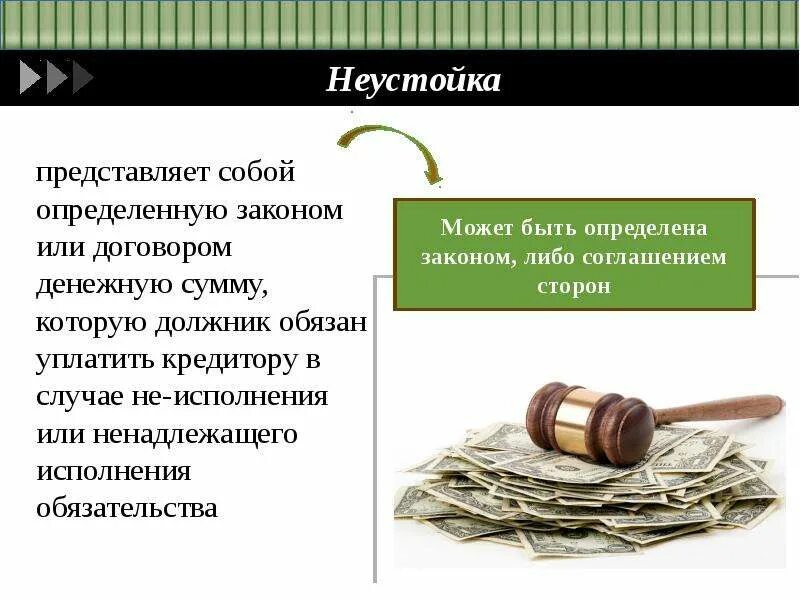 Неустойка

представляет собой определенную законом или договором денежную сумму, которую должник обязан уплатить кредитору в случае не-исполнения или ненадлежащего исполнения обязательства

Может быть определена законом, либо соглашением сторон